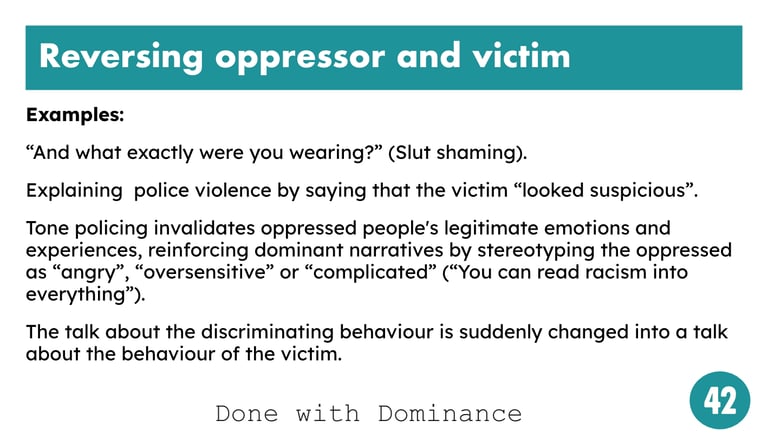 Reversing oppressor and victim

Examples:

“And what exactly were you wearing?” (Slut shaming).

Explaining  police violence by saying that the victim “looked suspicious”.

Tone policing invalidates oppressed people's legitimate emotions and experiences, reinforcing dominant narratives by stereotyping the oppressed as “angry”, “oversensitive” or “complicated” (“You can read racism into everything”).

The talk about the discriminating behaviour is suddenly changed into a talk about the behaviour of the victim.

Done with Dominance

42